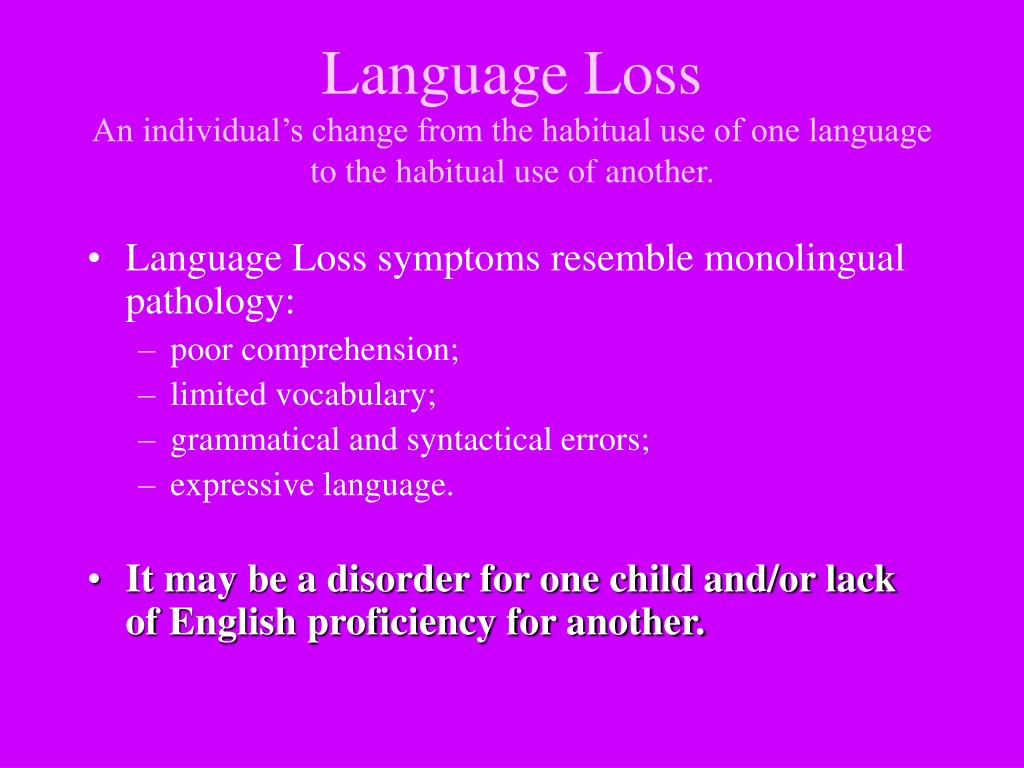 Language Loss
An individual’s change from the habitual use of one language to the habitual use of another.

• Language Loss symptoms resemble monolingual pathology:
– poor comprehension;
– limited vocabulary;
– grammatical and syntactical errors;
– expressive language.

• It may be a disorder for one child and/or lack of English proficiency for another.